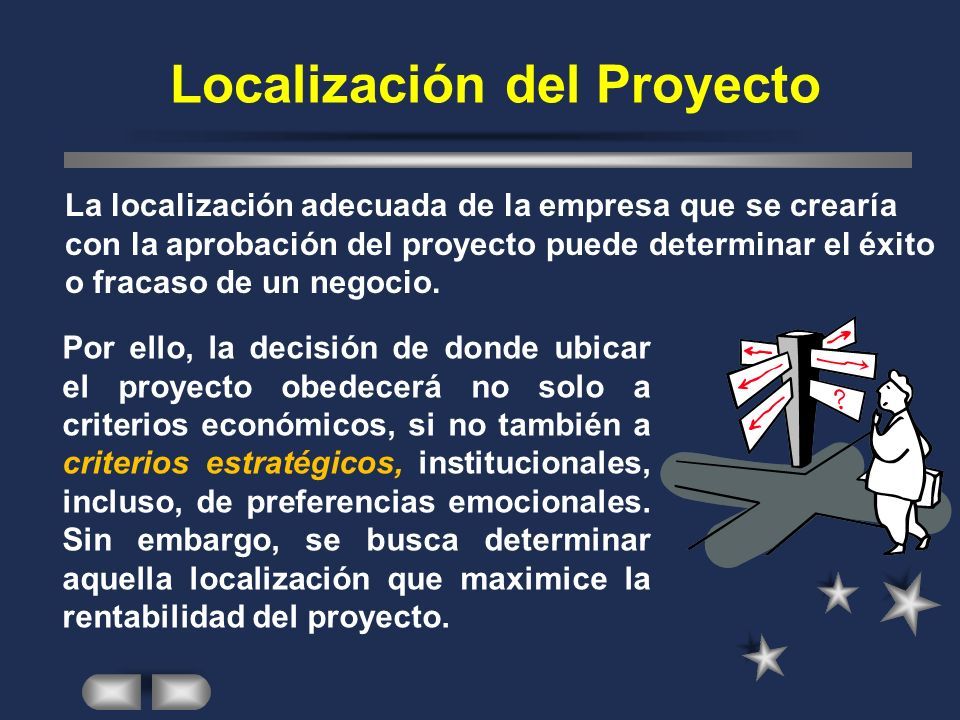 Localización del Proyecto

La localización adecuada de la empresa que se crearía con la aprobación del proyecto puede determinar el éxito o fracaso de un negocio.

Por ello, la decisión de donde ubicar el proyecto obedecerá no solo a criterios económicos, si no también a criterios estratégicos, institucionales, incluso, de preferencias emocionales. Sin embargo, se busca determinar aquella localización que maximice la rentabilidad del proyecto.

?